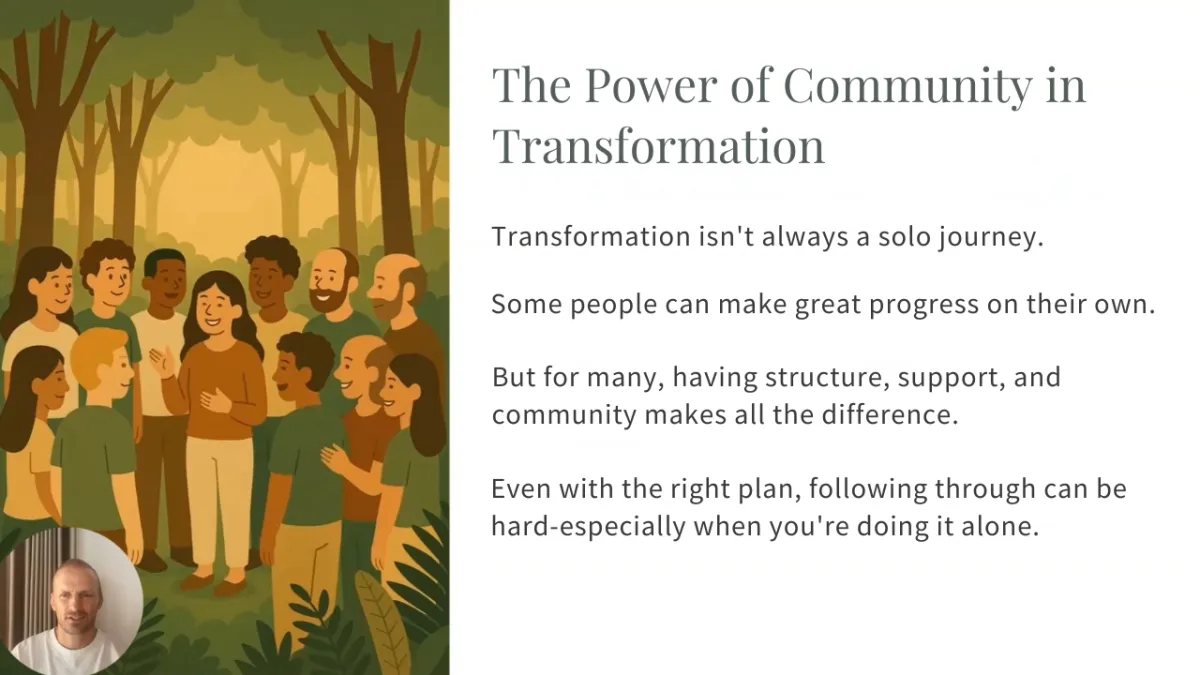 The Power of Community in Transformation

Transformation isn't always a solo journey.

Some people can make great progress on their own.

But for many, having structure, support, and community makes all the difference.

Even with the right plan, following through can be hard-especially when you're doing it alone.